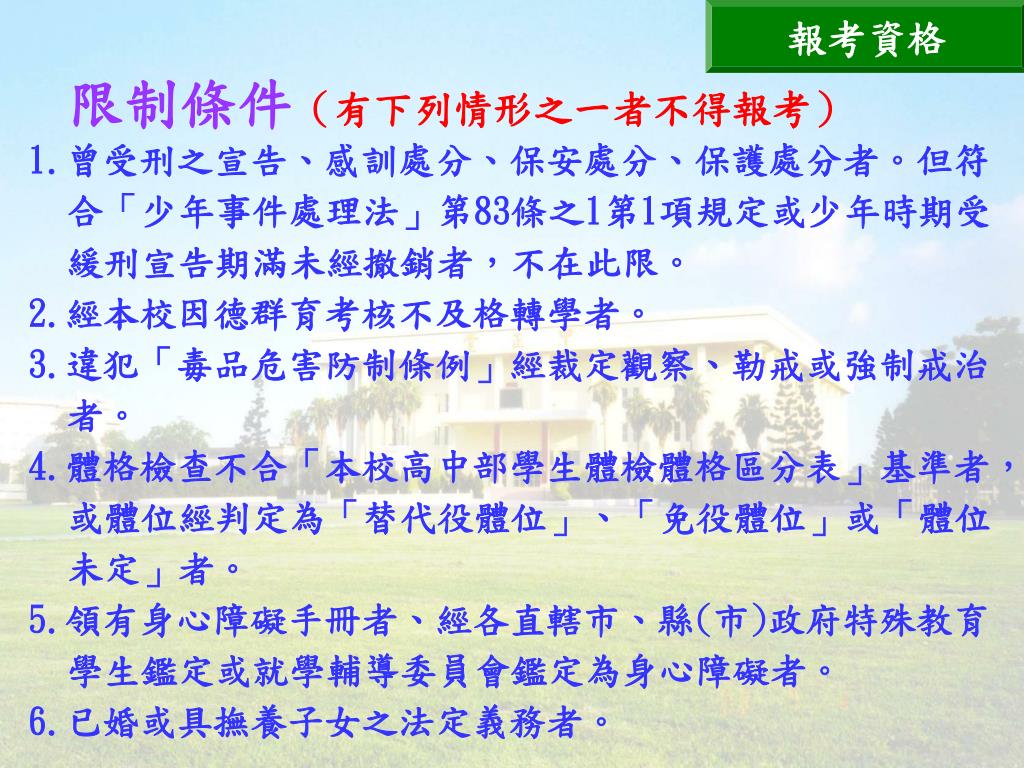 報考資格

限制條件（有下列情形之一者不得報考）

1.曾受刑之宣告、感訓處分、保安處分、保護處分者。但符合「少年事件處理法」第83條之1第1項規定或少年時期受緩刑宣告期滿未經撤銷者，不在此限。

2.經本校因德群育考核不及格轉學者。

3.違犯「毒品危害防制條例」經裁定觀察、勒戒或強制戒治者。

4.體格檢查不合「本校高中部學生體檢體格區分表」基準者，或體位經判定為「替代役體位」、「免役體位」或「體位未定」者。

5.領有身心障礙手冊者、經各直轄市、縣(市)政府特殊教育學生鑑定或就學輔導委員會鑑定為身心障礙者。

6.已婚或具撫養子女之法定義務者。